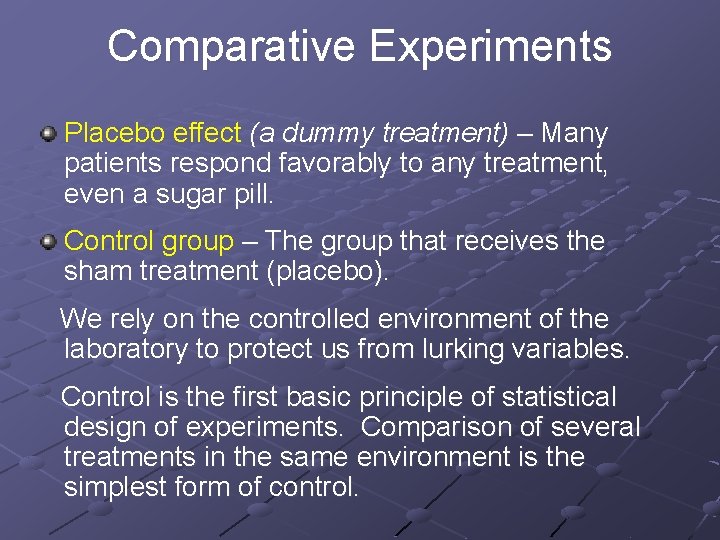 Comparative Experiments

Placebo effect (a dummy treatment) – Many patients respond favorably to any treatment, even a sugar pill.

Control group – The group that receives the sham treatment (placebo).

We rely on the controlled environment of the laboratory to protect us from lurking variables.

Control is the first basic principle of statistical design of experiments. Comparison of several treatments in the same environment is the simplest form of control.